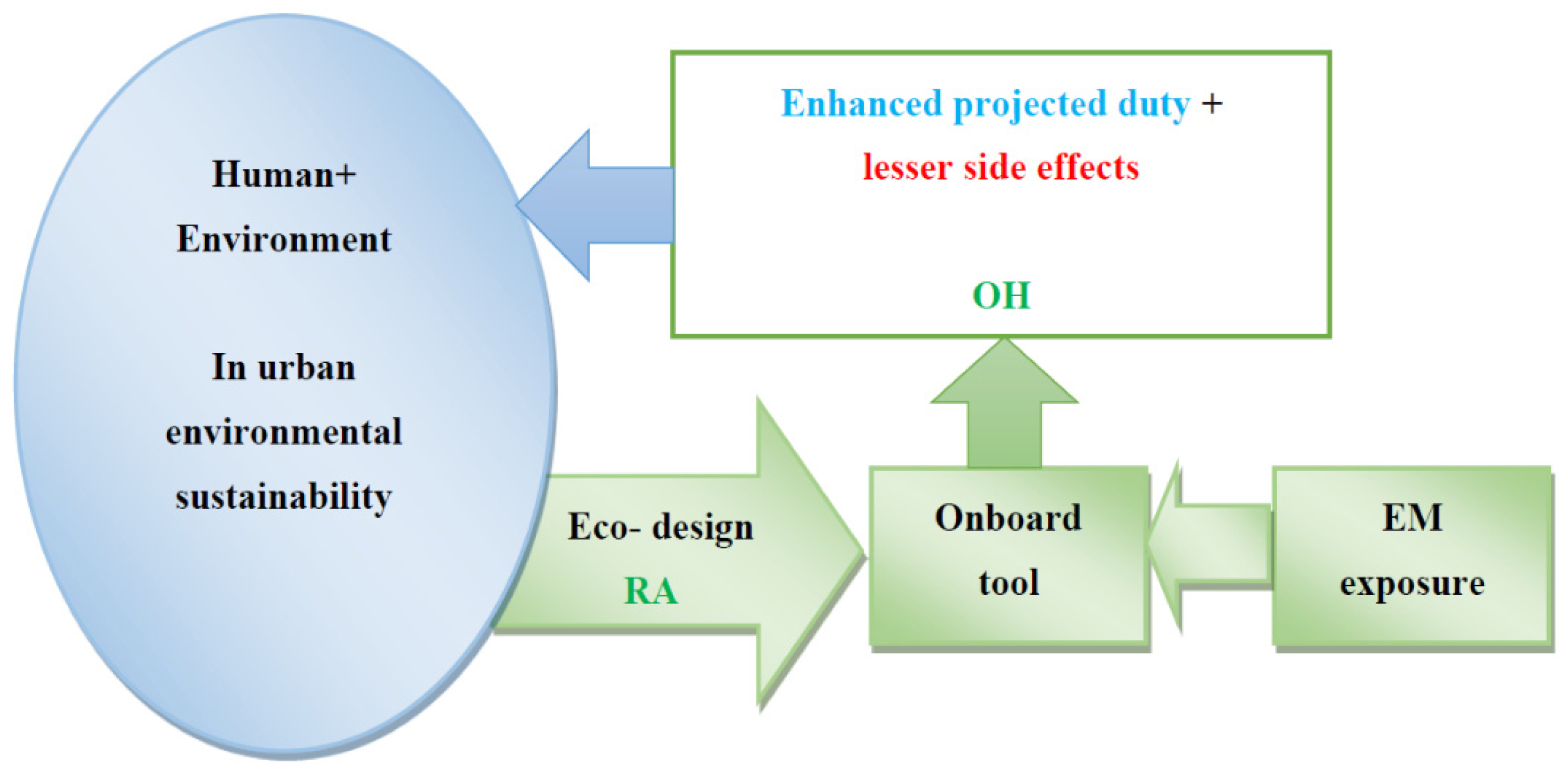 Human+
Environment

In urban
environmental
sustainability

Enhanced projected duty +
lesser side effects

OH

Eco- design
RA

Onboard
tool

EM
exposure